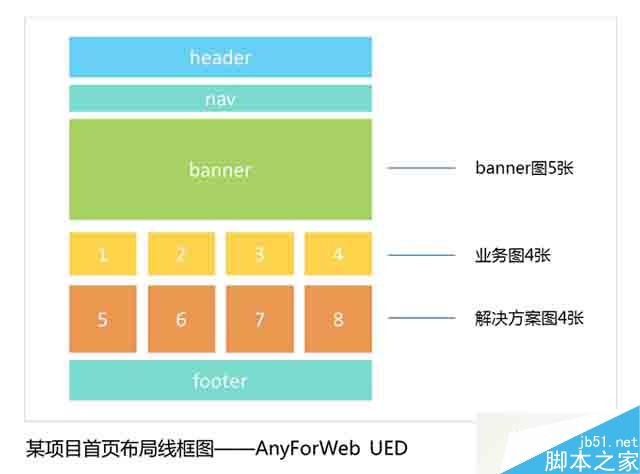 header

nav

banner

banner图5张

1 2 3 4

业务图4张

5 6 7 8

解决方案图4张

footer

某项目首页布局线框图——AnyForWeb UED

jb51.net
脚本之家